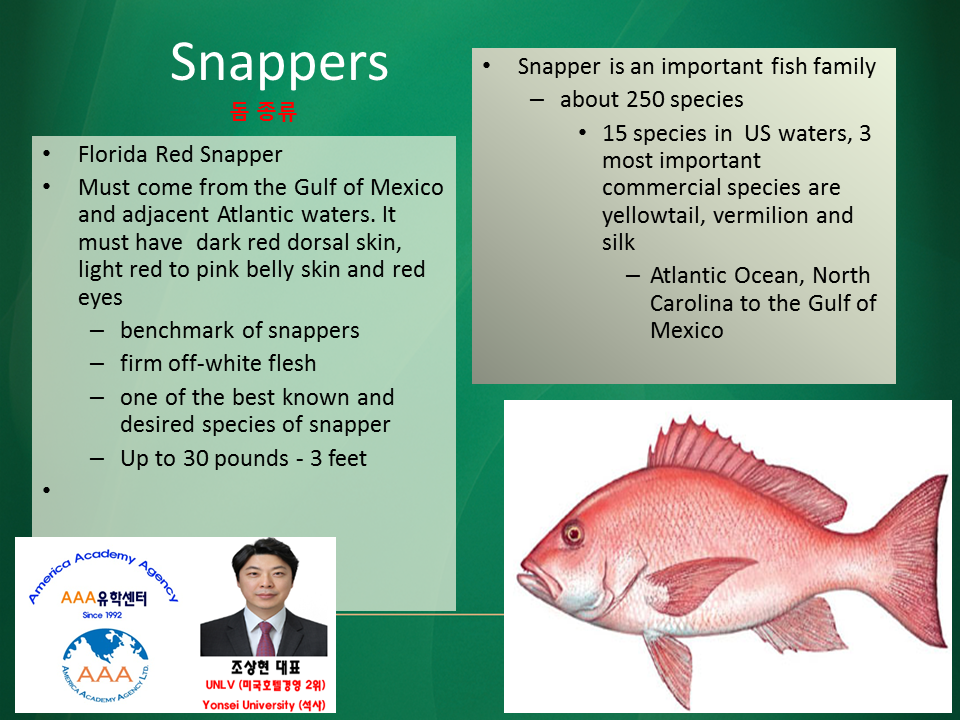 Snappers
돔 종류

• Florida Red Snapper
• Must come from the Gulf of Mexico and adjacent Atlantic waters. It must have dark red dorsal skin, light red to pink belly skin and red eyes
– benchmark of snappers
– firm off-white flesh
– one of the best known and desired species of snapper
– Up to 30 pounds - 3 feet
•

• Snapper is an important fish family
– about 250 species
• 15 species in US waters, 3 most important commercial species are yellowtail, vermilion and silk
– Atlantic Ocean, North Carolina to the Gulf of Mexico

America Academy Agency
AAA유학센터
Since 1992
AAA
AMERICA ACADEMY AGENCY LTD.

조상현 대표
UNLV (미국호텔경영 2위)
Yonsei University (석사)